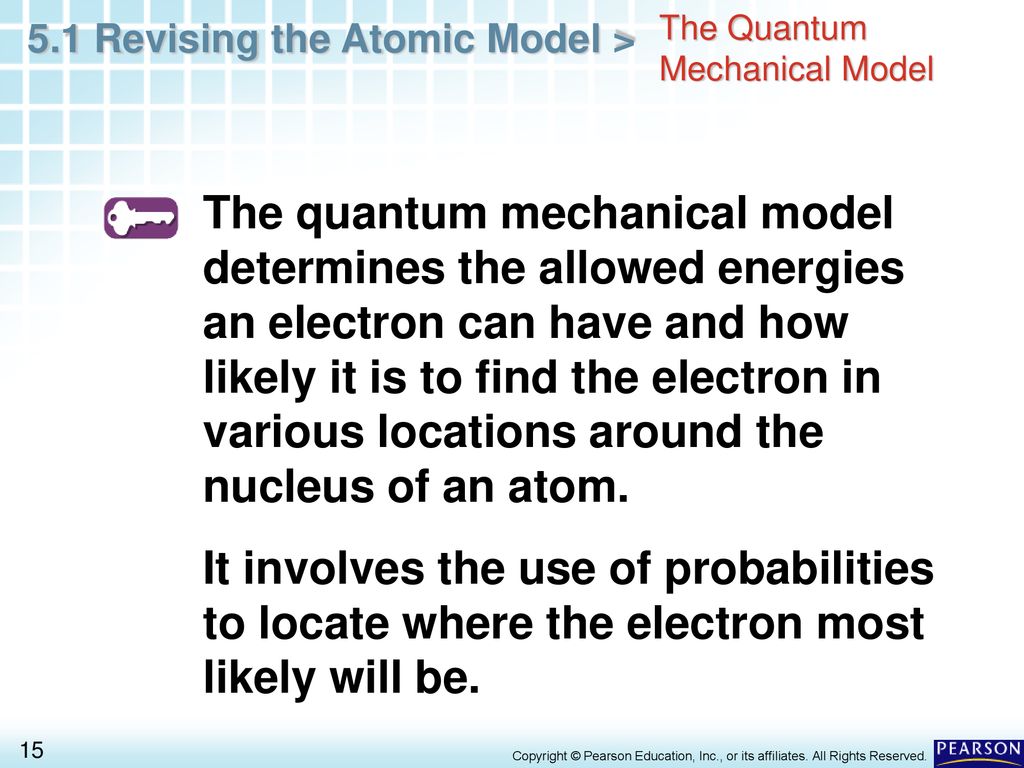 5.1 Revising the Atomic Model >

The Quantum Mechanical Model

The quantum mechanical model determines the allowed energies an electron can have and how likely it is to find the electron in various locations around the nucleus of an atom.

It involves the use of probabilities to locate where the electron most likely will be.

15

Copyright © Pearson Education, Inc., or its affiliates. All Rights Reserved.

PEARSON